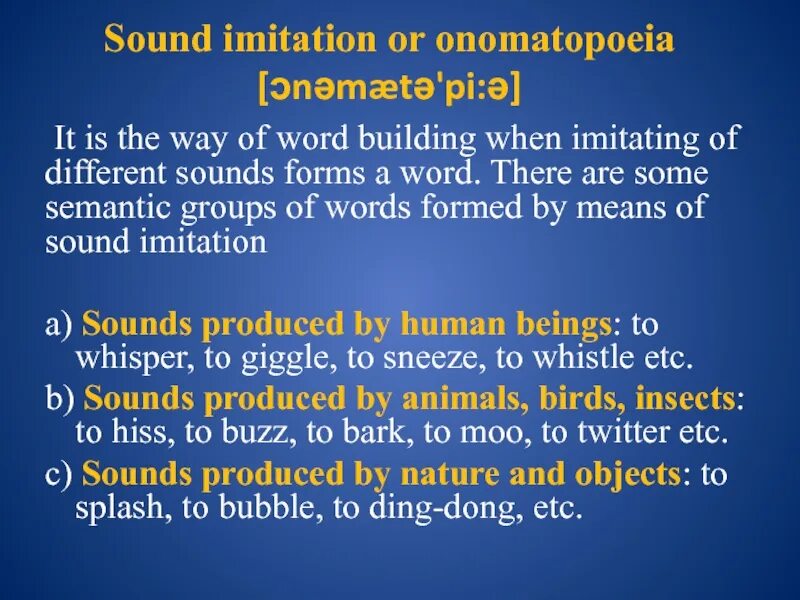 Sound imitation or onomatopoeia
[ɔnəmætə'pi:ə]

It is the way of word building when imitating of different sounds forms a word. There are some semantic groups of words formed by means of sound imitation

a) Sounds produced by human beings: to whisper, to giggle, to sneeze, to whistle etc.
b) Sounds produced by animals, birds, insects: to hiss, to buzz, to bark, to moo, to twitter etc.
c) Sounds produced by nature and objects: to splash, to bubble, to ding-dong, etc.